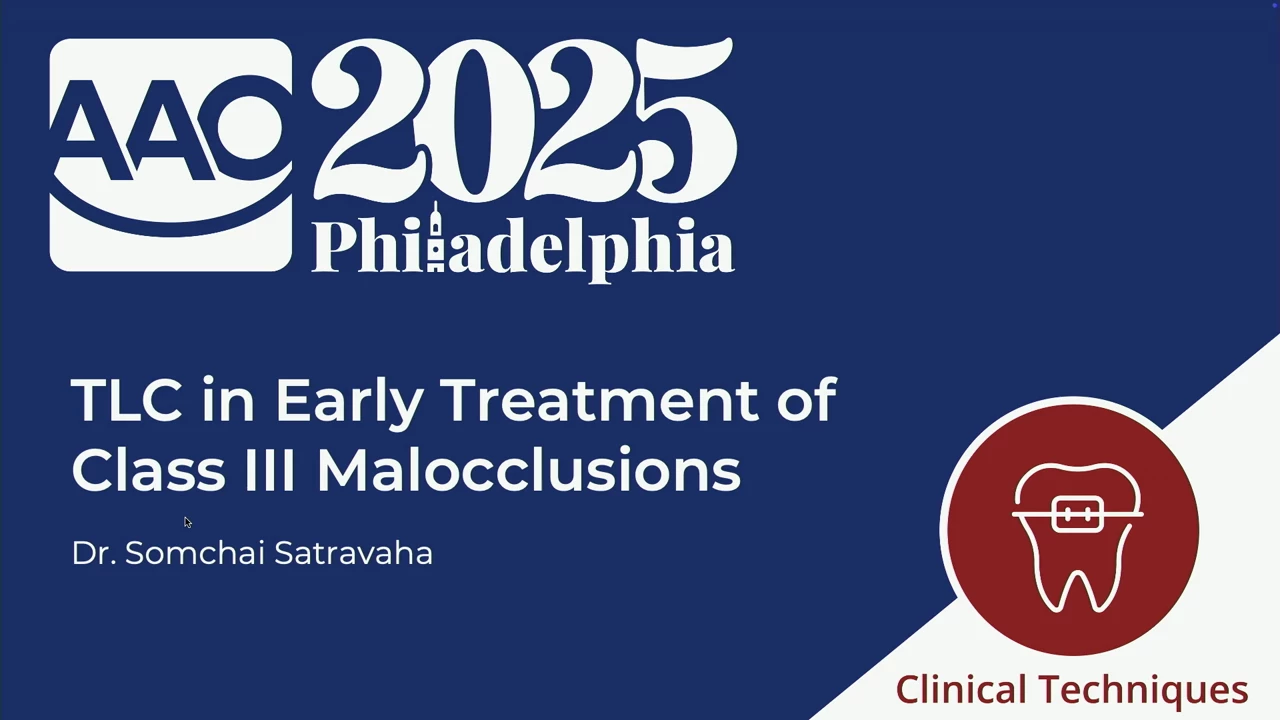 AAO 2025 Philadelphia

TLC in Early Treatment of Class III Malocclusions

Dr. Somchai Satravaha

Clinical Techniques